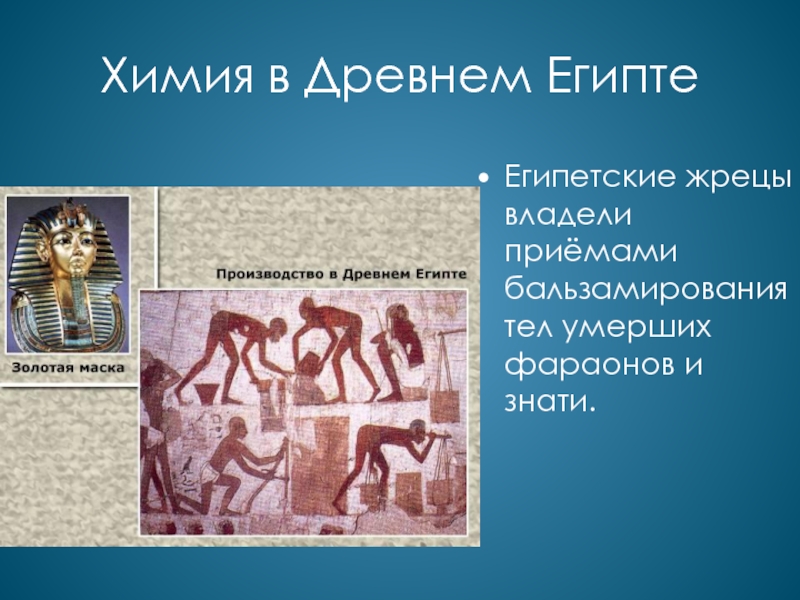 Химия в Древнем Египте

Золотая маска

Производство в Древнем Египте

• Египетские жрецы владели приёмами бальзамирования тел умерших фараонов и знати.